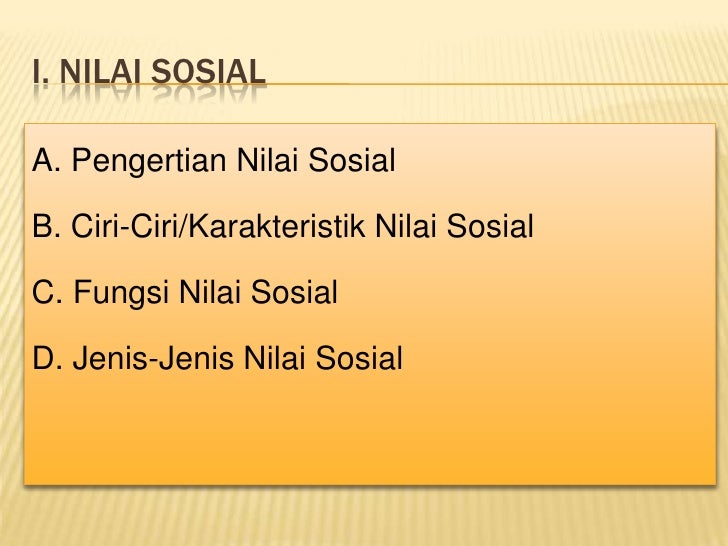 I. NILAI SOSIAL

A. Pengertian Nilai Sosial

B. Ciri-Ciri/Karakteristik Nilai Sosial

C. Fungsi Nilai Sosial

D. Jenis-Jenis Nilai Sosial